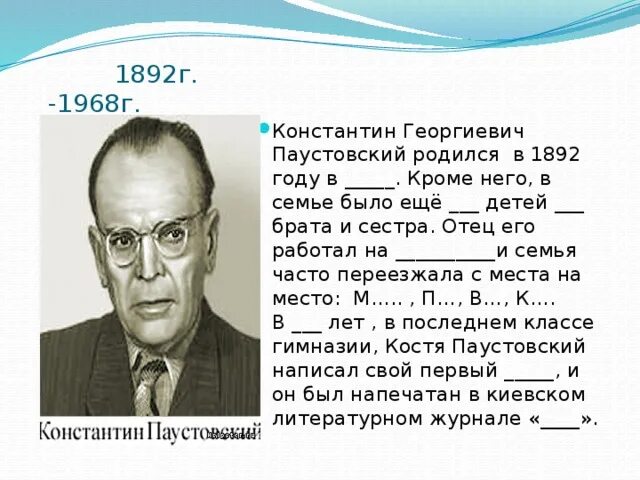 1892г.
-1968г.

Константин Георгиевич Паустовский родился в 1892 году в _____. Кроме него, в семье было ещё ___ детей ___ брата и сестра. Отец его работал на __________и семья часто переезжала с места на место: М….. , П…, В…, К….
В ___ лет , в последнем классе гимназии, Костя Паустовский написал свой первый _____, и он был напечатан в киевском литературном журнале «____».

Константин Паустовский